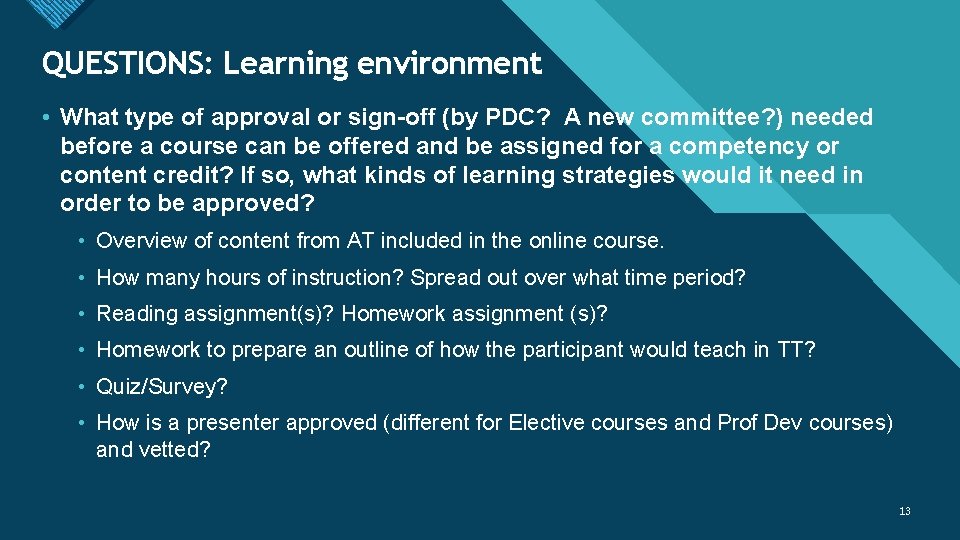 QUESTIONS: Learning environment

• What type of approval or sign-off (by PDC? A new committee?) needed before a course can be offered and be assigned for a competency or content credit? If so, what kinds of learning strategies would it need in order to be approved?

• Overview of content from AT included in the online course.

• How many hours of instruction? Spread out over what time period?

• Reading assignment(s)? Homework assignment (s)?

• Homework to prepare an outline of how the participant would teach in TT?

• Quiz/Survey?

• How is a presenter approved (different for Elective courses and Prof Dev courses) and vetted?

13